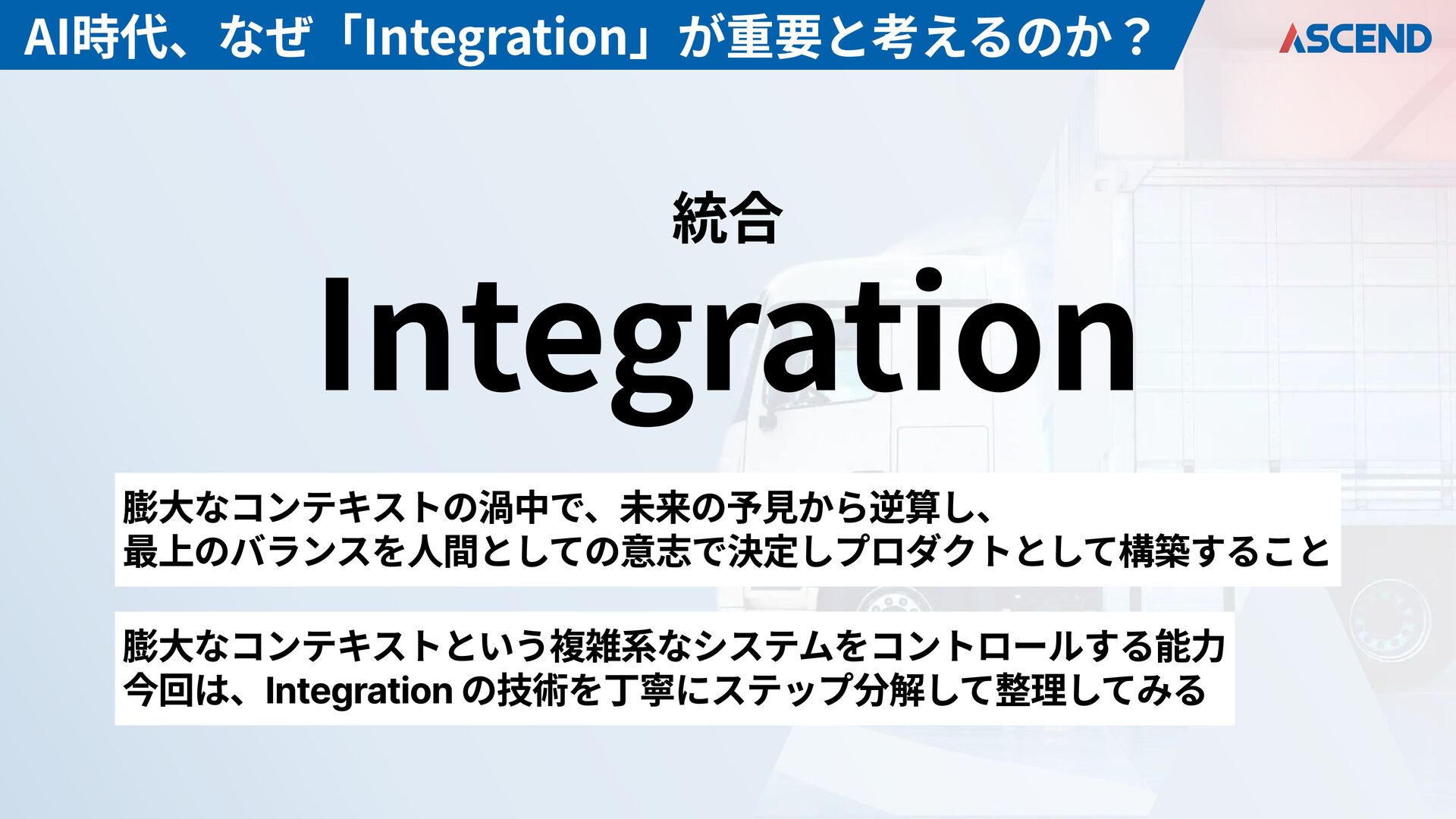 AI時代、なぜ「Integration」が重要と考えるのか？

ASCEND

統合

Integration

膨大なコンテキストの渦中で、未来の予見から逆算し、
最上のバランスを人間としての意志で決定しプロダクトとして構築すること

膨大なコンテキストという複雑系なシステムをコントロールする能力
今回は、Integration の技術を丁寧にステップ分解して整理してみる